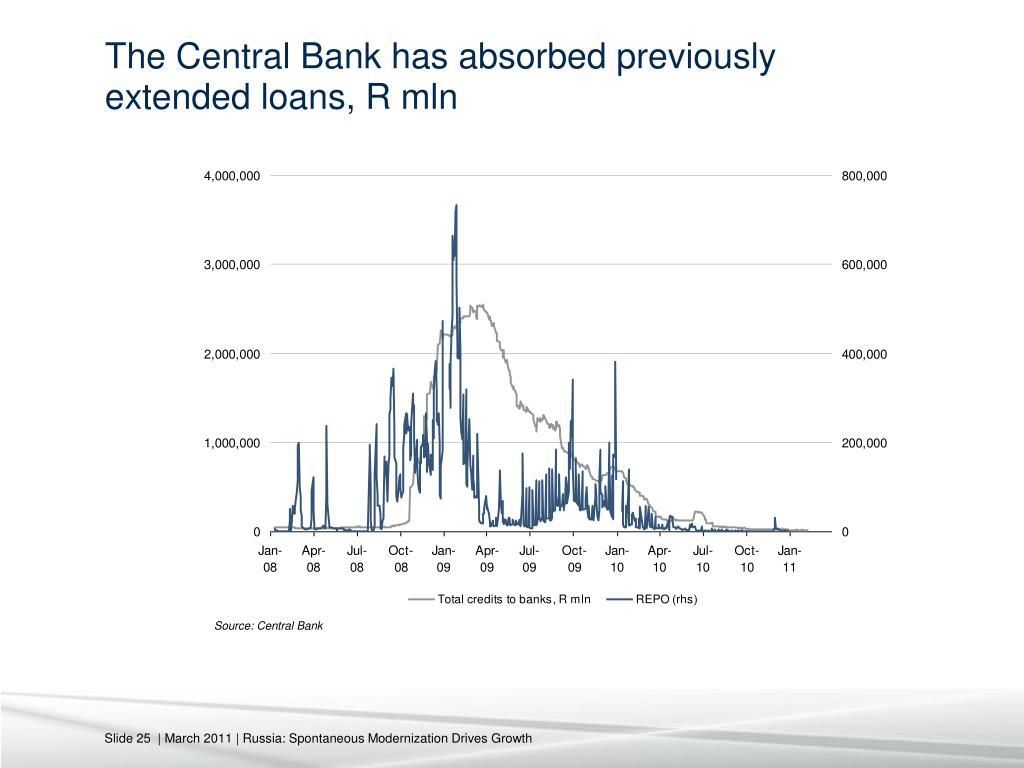 The Central Bank has absorbed previously extended loans, R mln

4,000,000
3,000,000
2,000,000
1,000,000
0

800,000
600,000
400,000
200,000
0

Jan-08 Apr-08 Jul-08 Oct-08 Jan-09 Apr-09 Jul-09 Oct-09 Jan-10 Apr-10 Jul-10 Oct-10 Jan-11

Total credits to banks, R mln
REPO (rhs)

Source: Central Bank

Slide 25 | March 2011 | Russia: Spontaneous Modernization Drives Growth